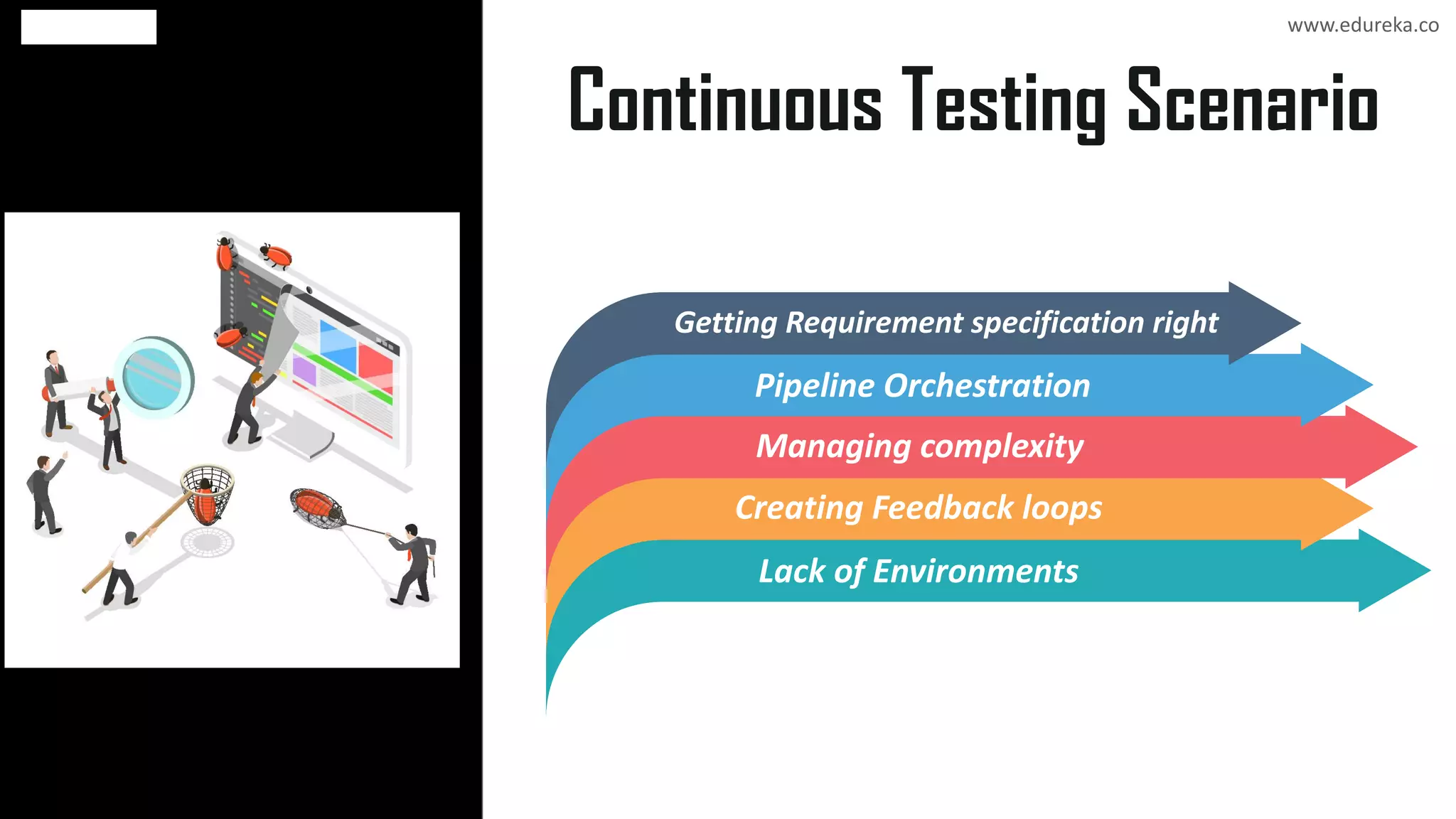 www.edureka.co

Continuous Testing Scenario

Getting Requirement specification right

Pipeline Orchestration

Managing complexity

Creating Feedback loops

Lack of Environments